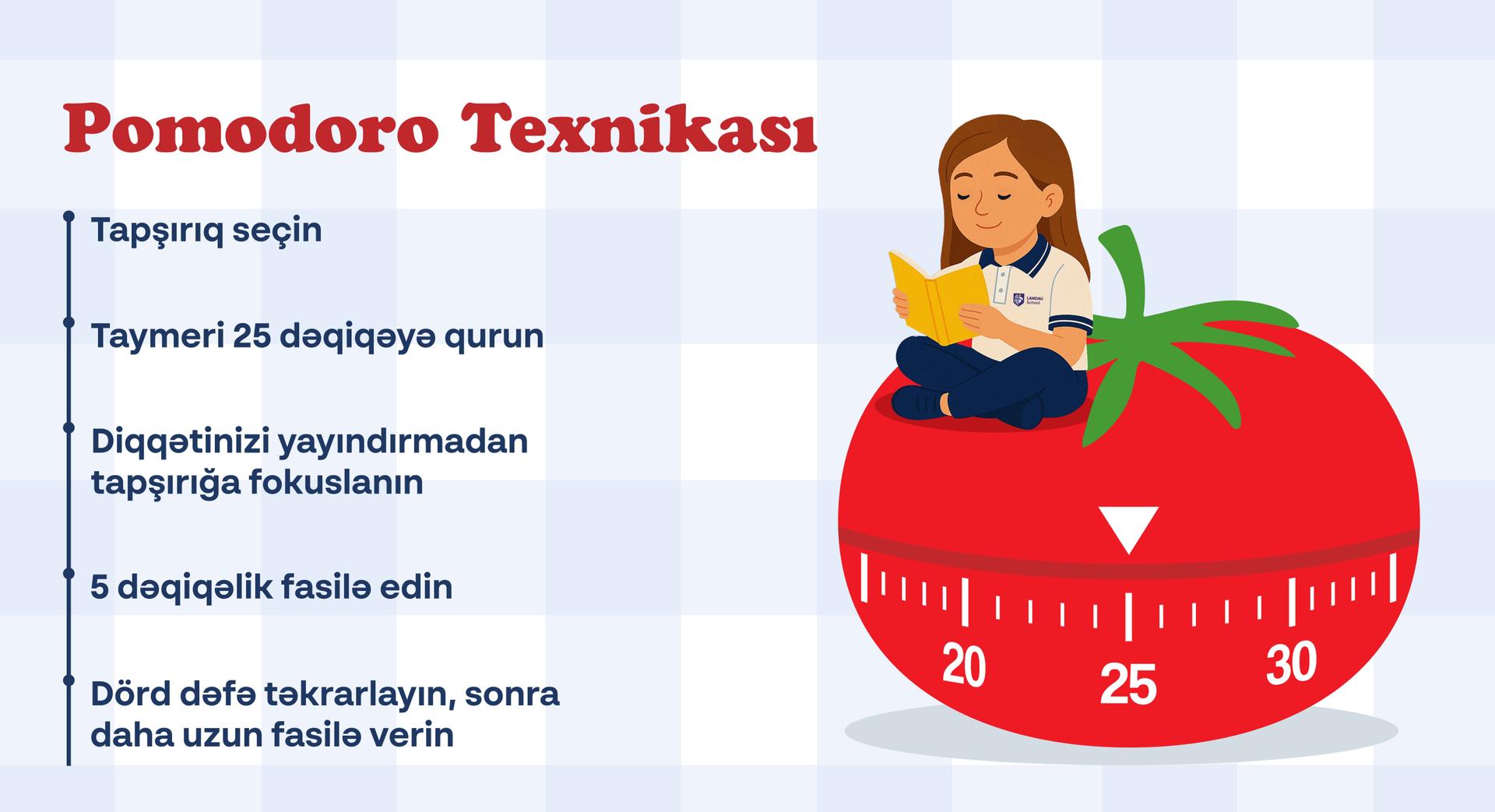 Pomodoro Texnikası

Tapşırıq seçin

Taymeri 25 dəqiqəyə qurun

Diqqətinizi yayındırmadan tapşırığa fokuslanın

5 dəqiqəlik fasilə edin

Dörd dəfə təkrarlayın, sonra daha uzun fasilə verin

LANDAU School

20

25

30